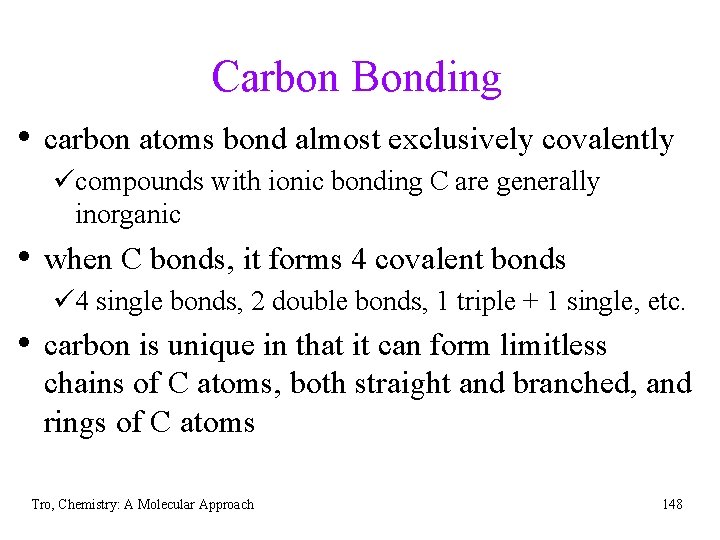 Carbon Bonding

• carbon atoms bond almost exclusively covalently

✓compounds with ionic bonding C are generally inorganic

• when C bonds, it forms 4 covalent bonds

✓4 single bonds, 2 double bonds, 1 triple + 1 single, etc.

• carbon is unique in that it can form limitless chains of C atoms, both straight and branched, and rings of C atoms

Tro, Chemistry: A Molecular Approach

148